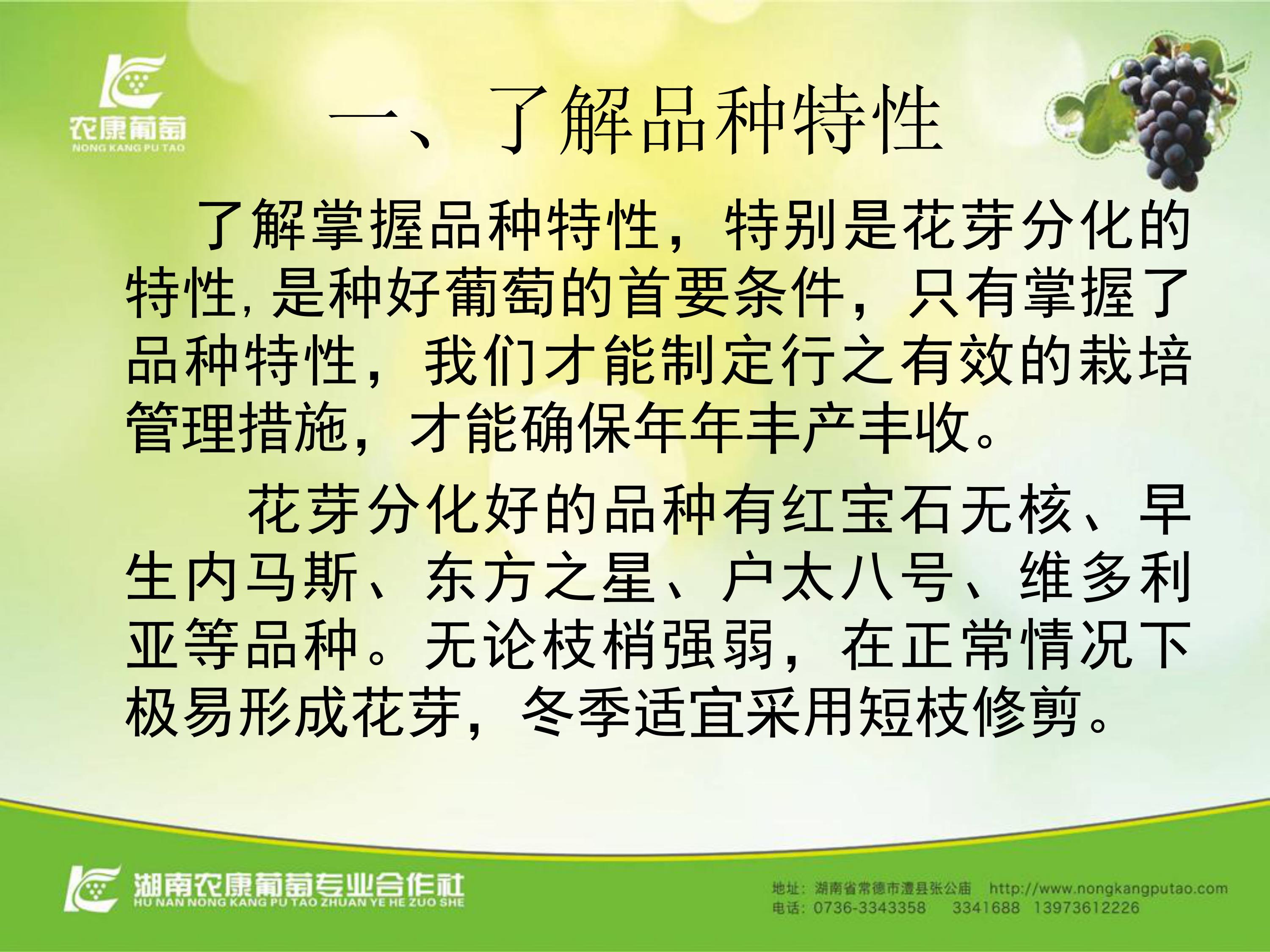 农康葡萄
NONG KANG PU TAO

一、了解品种特性

了解掌握品种特性，特别是花芽分化的特性，是种好葡萄的首要条件，只有掌握了品种特性，我们才能制定行之有效的栽培管理措施，才能确保年年丰产丰收。

花芽分化好的品种有红宝石无核、早生内马斯、东方之星、户太八号、维多利亚等品种。无论枝梢强弱，在正常情况下极易形成花芽，冬季适宜采用短枝修剪。

湖南农康葡萄专业合作社
HU NAN NONG KANG PU TAO ZHUAN YE HE ZUO SHE

地址：湖南省常德市澧县张公庙 http://www.nongkangputao.com
电话：0736-3343358 3341688 13973612226